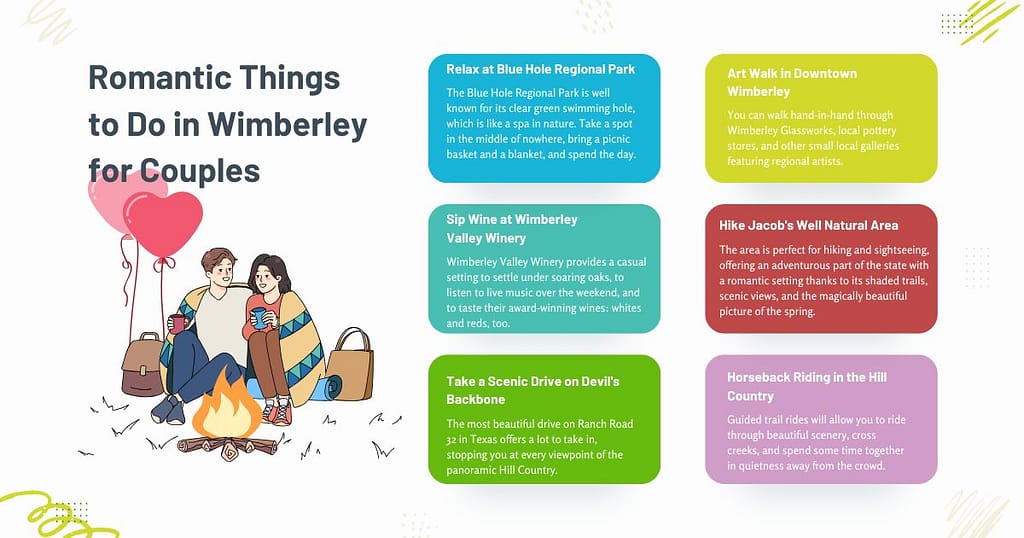 Romantic Things to Do in Wimberley for Couples

Relax at Blue Hole Regional Park

The Blue Hole Regional Park is well known for its clear green swimming hole, which is like a spa in nature. Take a spot in the middle of nowhere, bring a picnic basket and a blanket, and spend the day.

Sip Wine at Wimberley Valley Winery

Wimberley Valley Winery provides a casual setting to settle under soaring oaks, to listen to live music over the weekend, and to taste their award-winning wines: whites and reds, too.

Take a Scenic Drive on Devil's Backbone

The most beautiful drive on Ranch Road 32 in Texas offers a lot to take in, stopping you at every viewpoint of the panoramic Hill Country.

Art Walk in Downtown Wimberley

You can walk hand-in-hand through Wimberley Glassworks, local pottery stores, and other small local galleries featuring regional artists.

Hike Jacob's Well Natural Area

The area is perfect for hiking and sightseeing, offering an adventurous part of the state with a romantic setting thanks to its shaded trails, scenic views, and the magically beautiful picture of the spring.

Horseback Riding in the Hill Country

Guided trail rides will allow you to ride through beautiful scenery, cross creeks, and spend some time together in quietness away from the crowd.